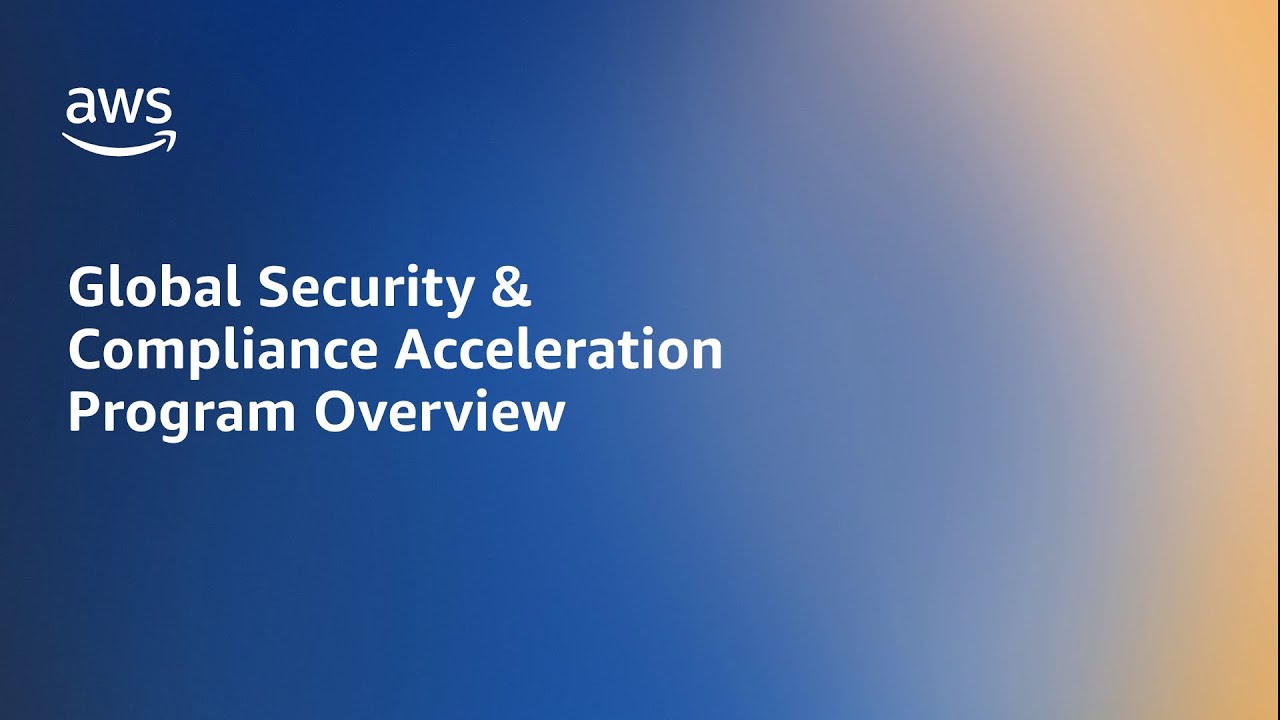 aws

Global Security & Compliance Acceleration Program Overview